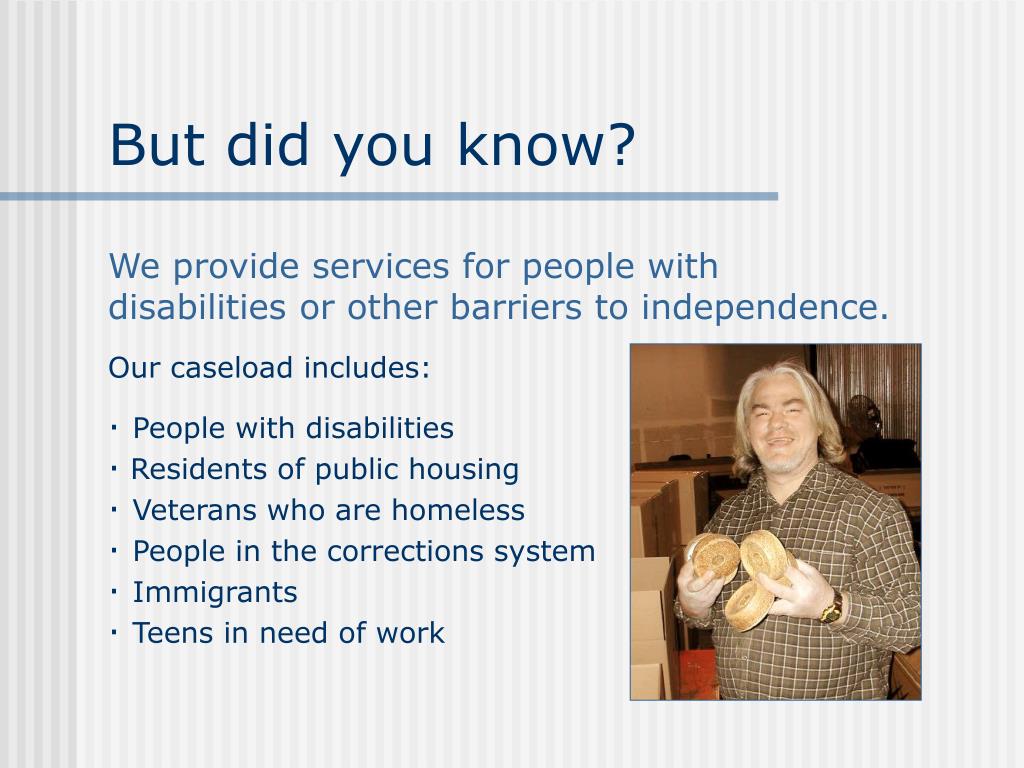 But did you know?

We provide services for people with disabilities or other barriers to independence.

Our caseload includes:

· People with disabilities
· Residents of public housing
· Veterans who are homeless
· People in the corrections system
· Immigrants
· Teens in need of work